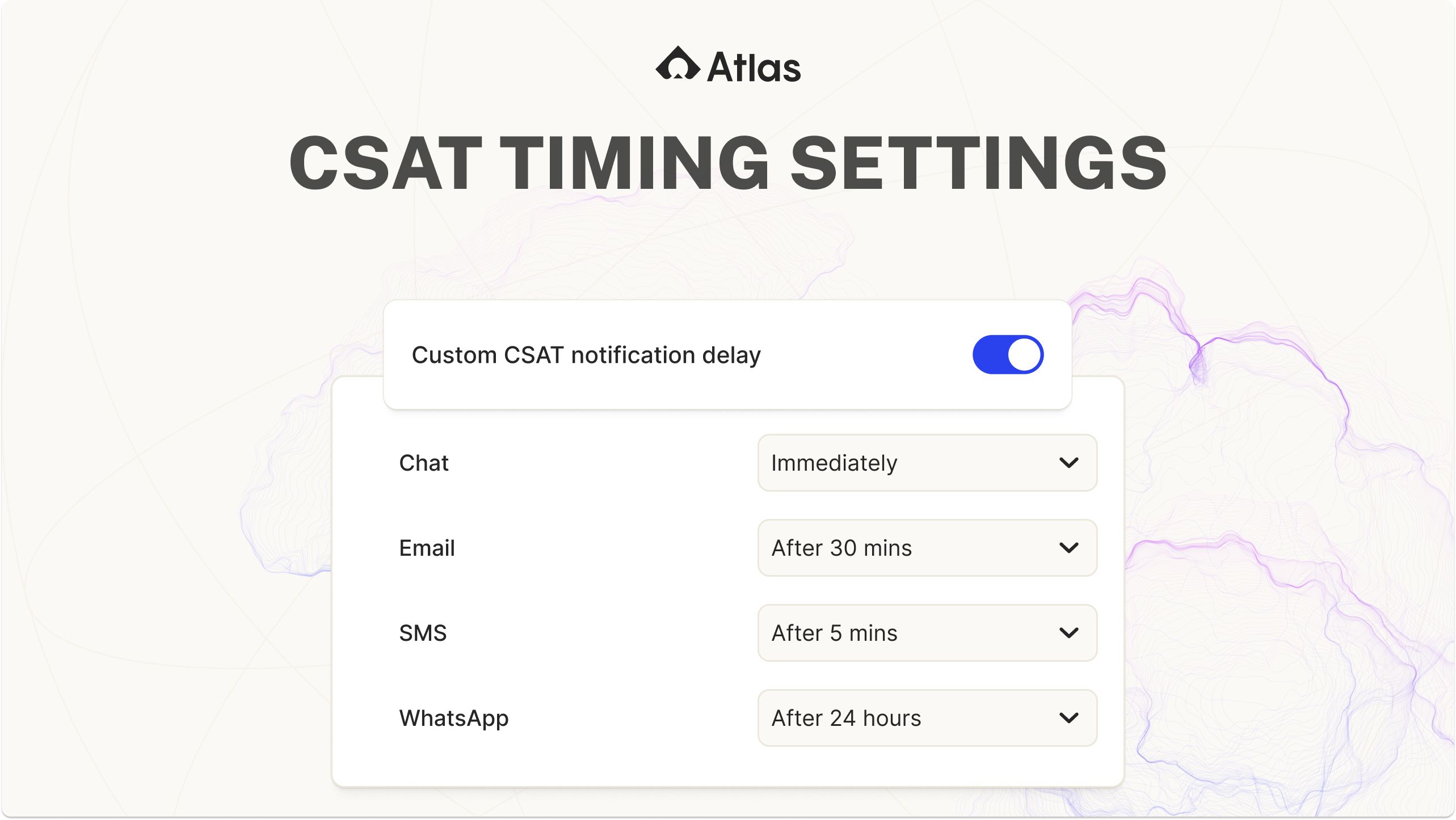 Atlas

CSAT TIMING SETTINGS

Custom CSAT notification delay

Chat
Immediately

Email
After 30 mins

SMS
After 5 mins

WhatsApp
After 24 hours